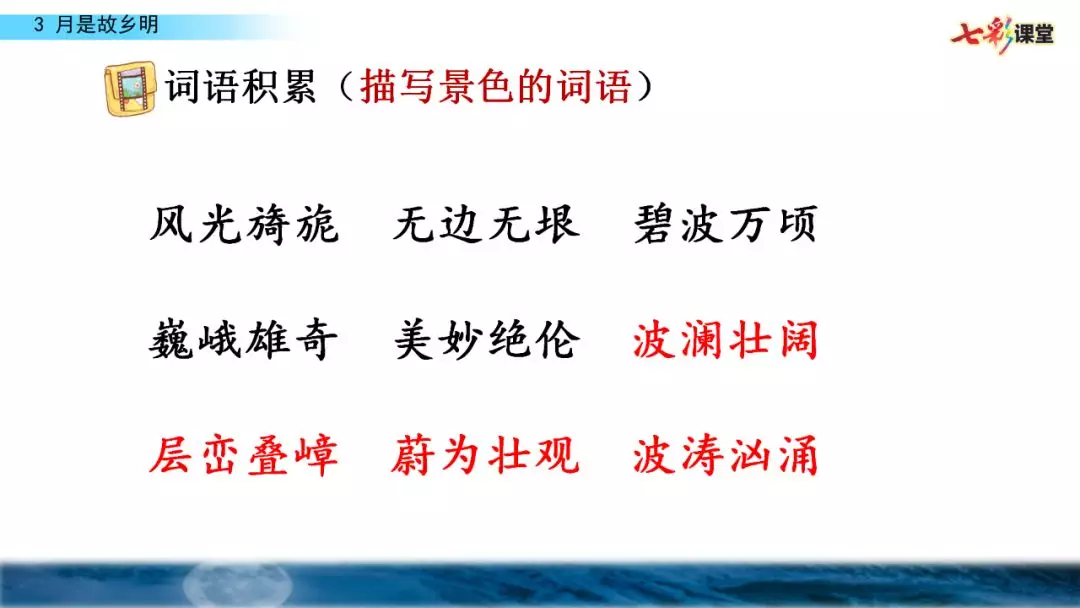 3 月是故乡明

七彩课堂

词语积累（描写景色的词语）

风光旖旎　无边无垠　碧波万顷

巍峨雄奇　美妙绝伦　波澜壮阔

层峦叠嶂　蔚为壮观　波涛汹涌